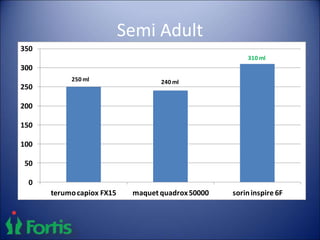 Semi Adult

350
300
250
200
150
100
50
0

250 ml
240 ml
310 ml

terumo capiox FX15
maquet quadrox 50000
sorin inspire 6F

Fortis